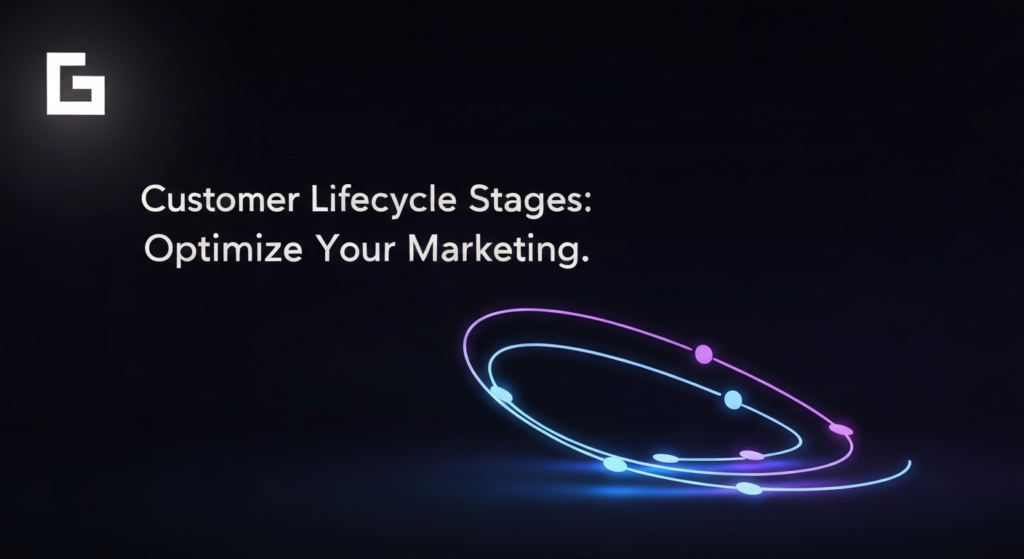 G

Customer Lifecycle Stages:
Optimize Your Marketing.